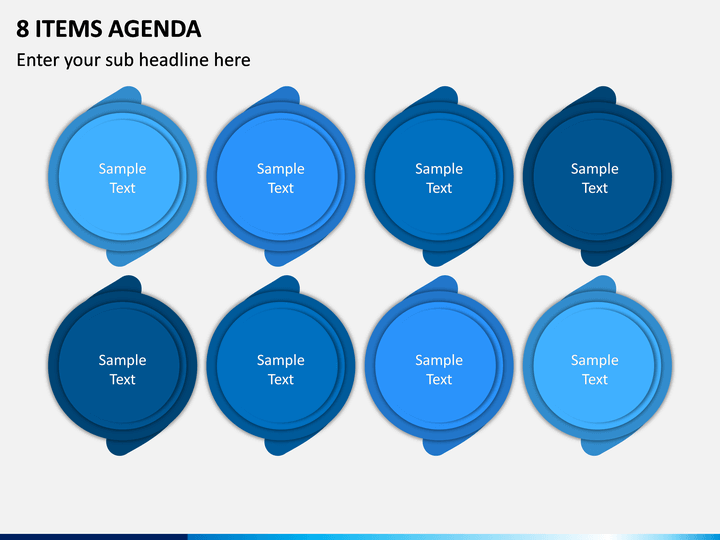 8 ITEMS AGENDA

Enter your sub headline here

Sample Text

Sample Text

Sample Text

Sample Text

Sample Text

Sample Text

Sample Text

Sample Text